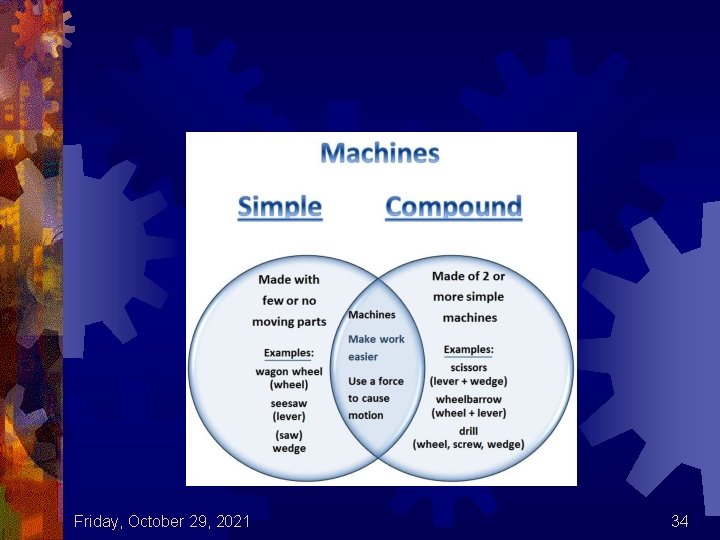 Machines

Simple

Compound

Made with few or no moving parts

Examples:
wagon wheel (wheel)
seesaw (lever)
(saw) wedge

Machines

Make work easier

Use a force to cause motion

Made of 2 or more simple machines

Examples:
scissors (lever + wedge)
wheelbarrow (wheel + lever)
drill (wheel, screw, wedge)

Friday, October 29, 2021

34